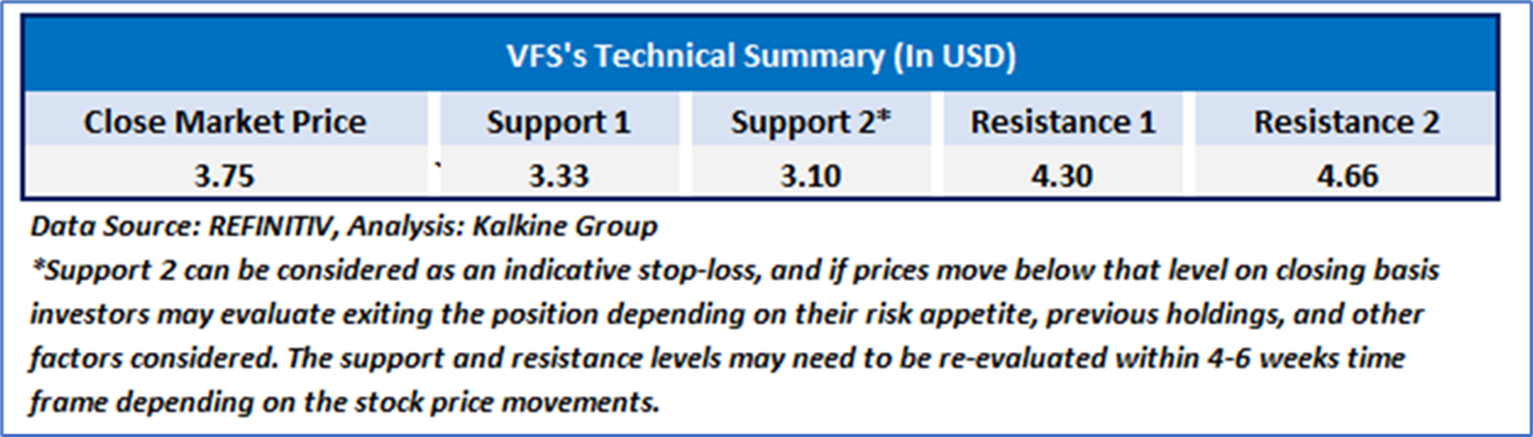 VFS's Technical Summary (In USD)

| Close Market Price | Support 1 | Support 2* | Resistance 1 | Resistance 2 |
|---|---|---|---|---|
| 3.75 | 3.33 | 3.10 | 4.30 | 4.66 |

Data Source: REFINITIV, Analysis: Kalkine Group

*Support 2 can be considered as an indicative stop-loss, and if prices move below that level on closing basis investors may evaluate exiting the position depending on their risk appetite, previous holdings, and other factors considered. The support and resistance levels may need to be re-evaluated within 4-6 weeks time frame depending on the stock price movements.